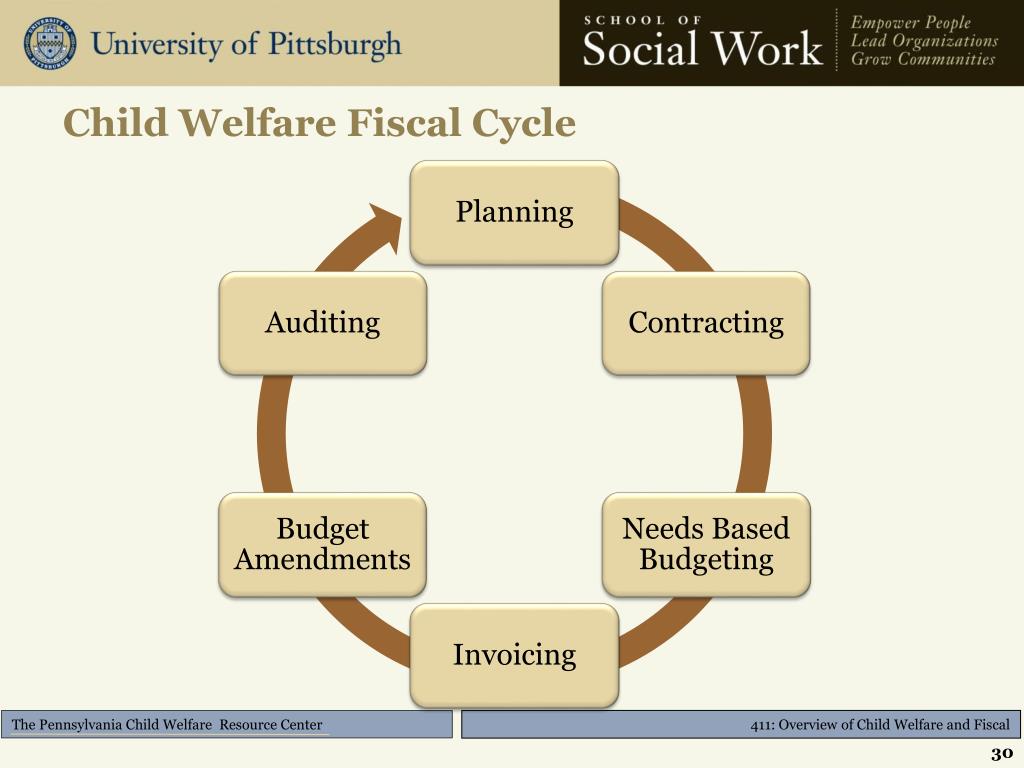 University of Pittsburgh

SCHOOL OF
Social Work

Empower People
Lead Organizations
Grow Communities

Child Welfare Fiscal Cycle

Planning

Contracting

Needs Based Budgeting

Invoicing

Budget Amendments

Auditing

The Pennsylvania Child Welfare Resource Center

411: Overview of Child Welfare and Fiscal

30